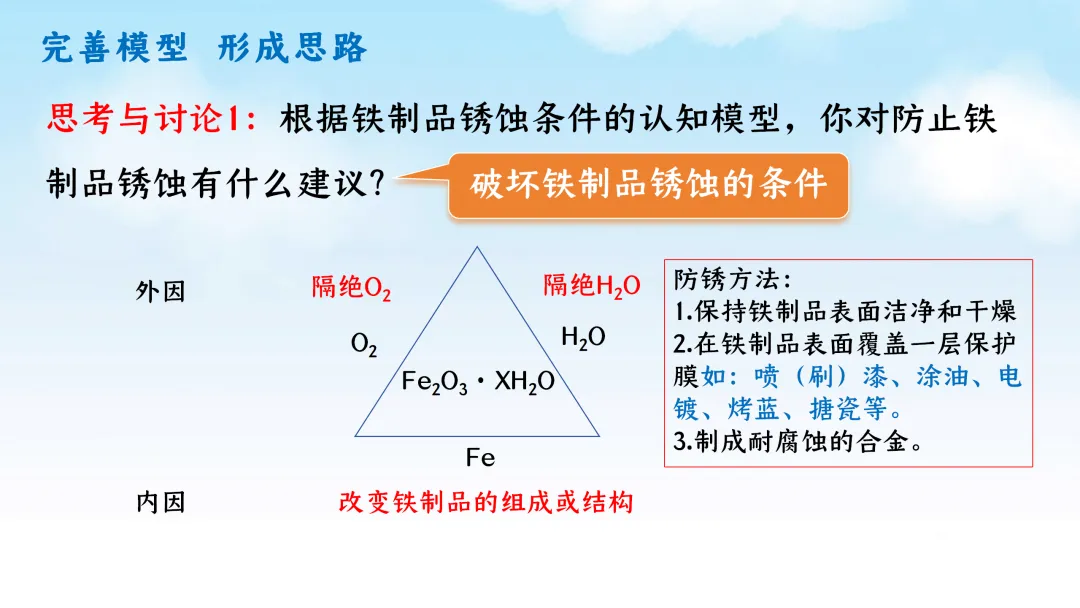 完善模型 形成思路

思考与讨论1：根据铁制品锈蚀条件的认知模型，你对防止铁制品锈蚀有什么建议？

破坏铁制品锈蚀的条件

外因

隔绝$O_2$

隔绝$H_2O$

$O_2$

$H_2O$

$Fe_2O_3 \cdot XH_2O$

Fe

内因

改变铁制品的组成或结构

防锈方法：
1.保持铁制品表面洁净和干燥
2.在铁制品表面覆盖一层保护膜如：喷（刷）漆、涂油、电镀、烤蓝、搪瓷等。
3.制成耐腐蚀的合金。